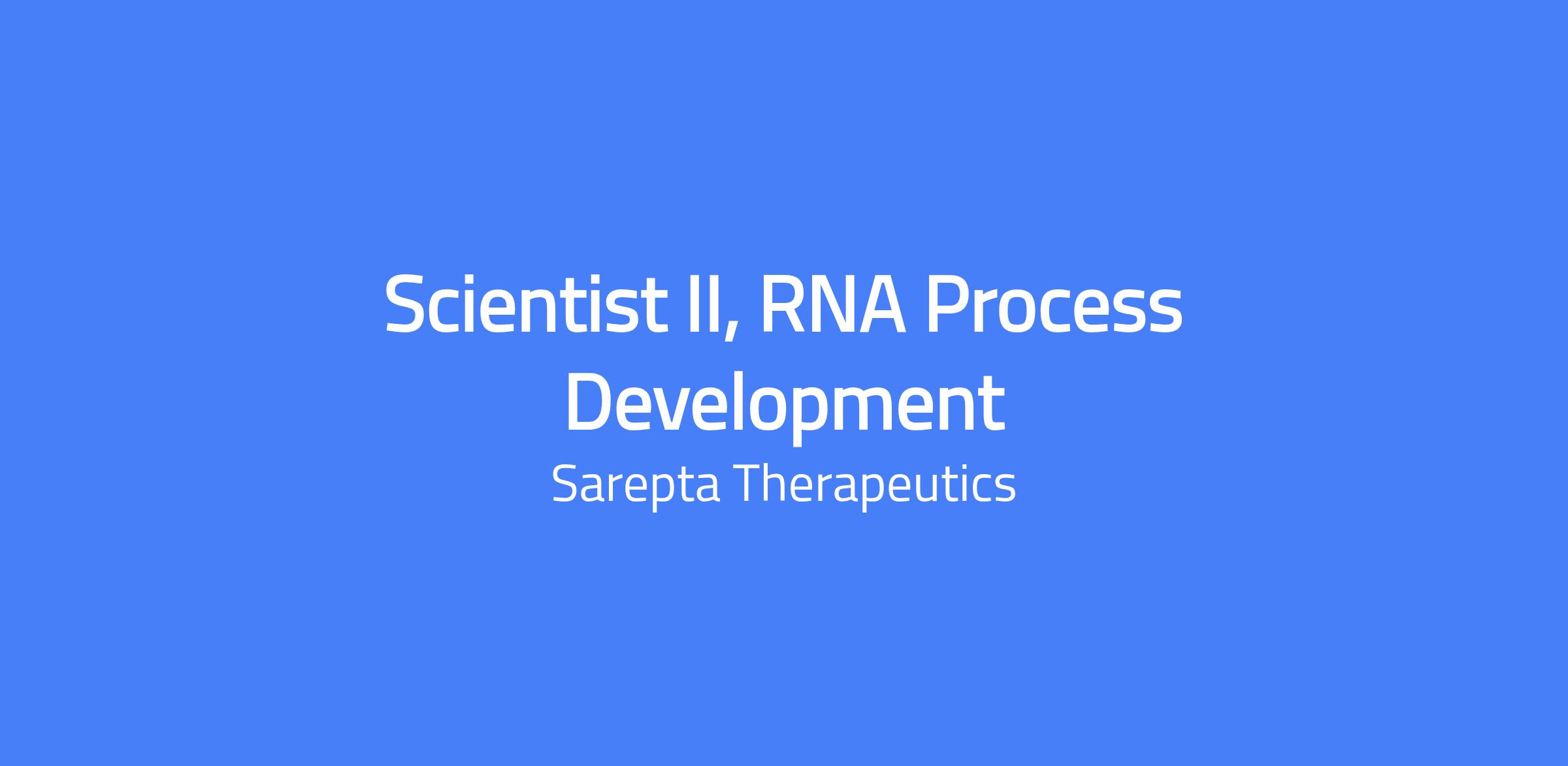 Scientist II, RNA Process Development

Sarepta Therapeutics